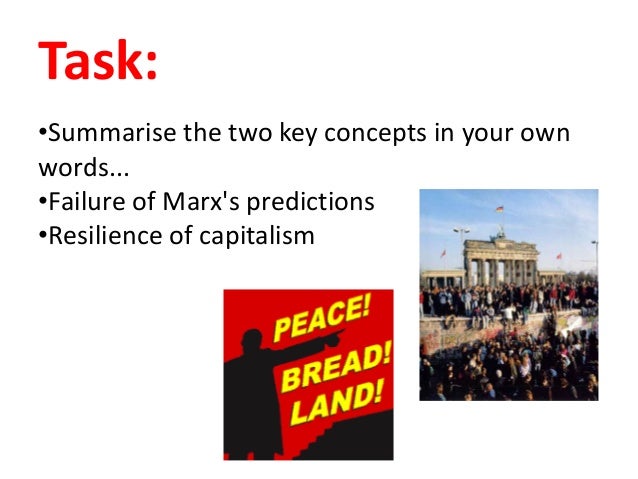 Task:

•Summarise the two key concepts in your own words...
•Failure of Marx's predictions
•Resilience of capitalism

PEACE!
BREAD!
LAND!